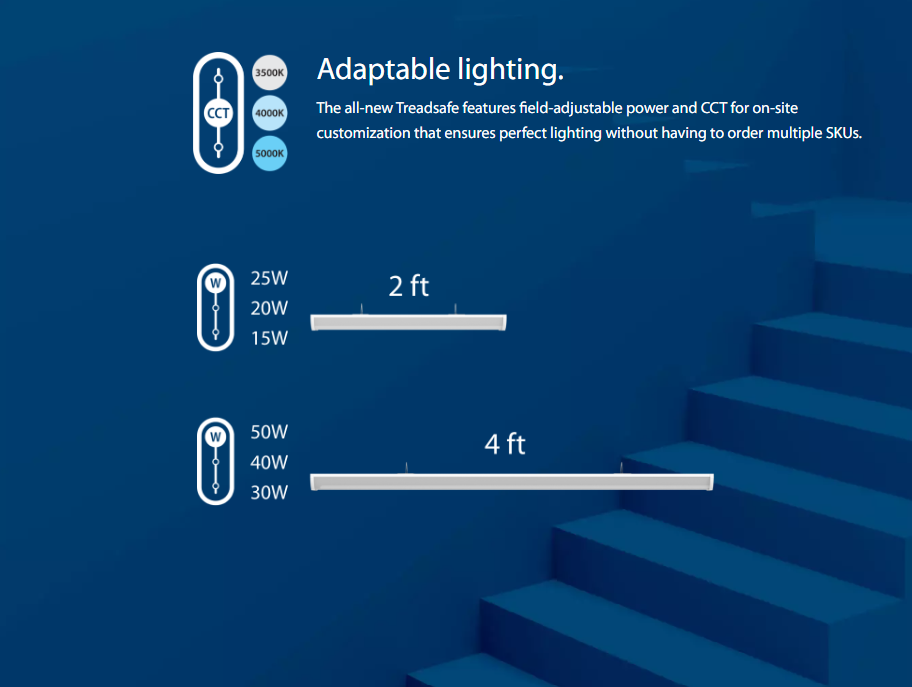 CCT
3500K
4000K
5000K

Adaptable lighting.

The all-new Treadsafe features field-adjustable power and CCT for on-site customization that ensures perfect lighting without having to order multiple SKUs.

W
25W
20W
15W

2 ft

W
50W
40W
30W

4 ft